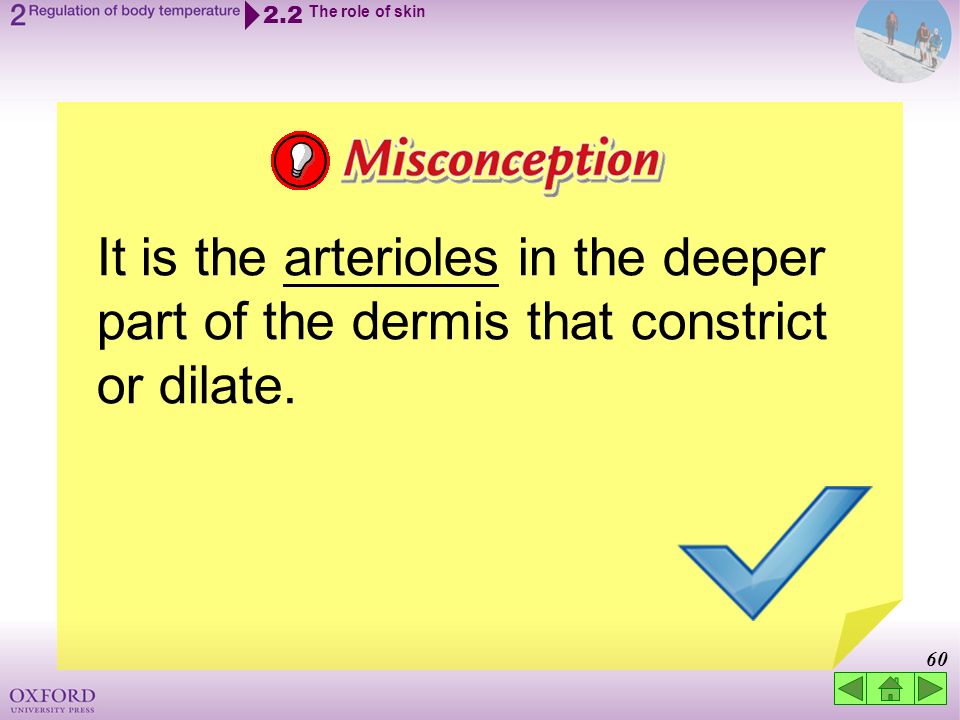 2 Regulation of body temperature 2.2 The role of skin

Misconception

It is the arterioles in the deeper part of the dermis that constrict or dilate.

60

OXFORD
UNIVERSITY PRESS